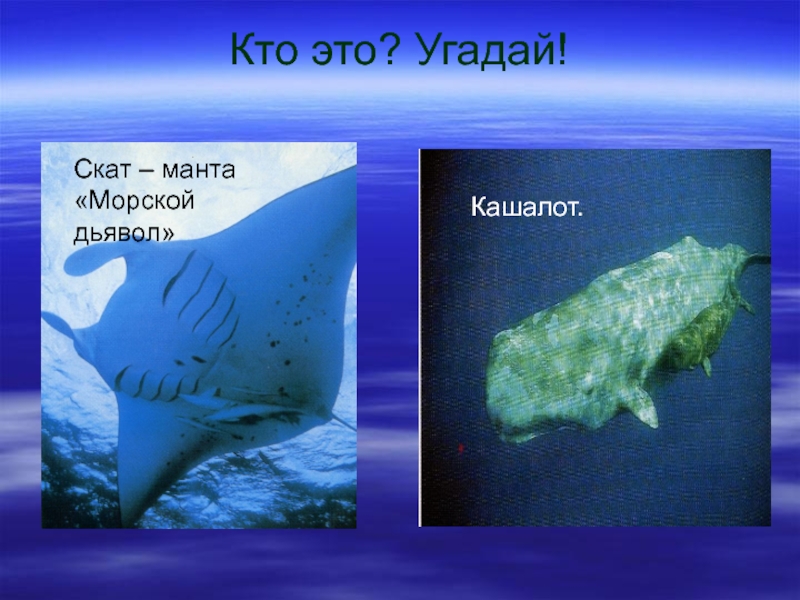 Кто это? Угадай!

Скат – манта «Морской дьявол»

Кашалот.